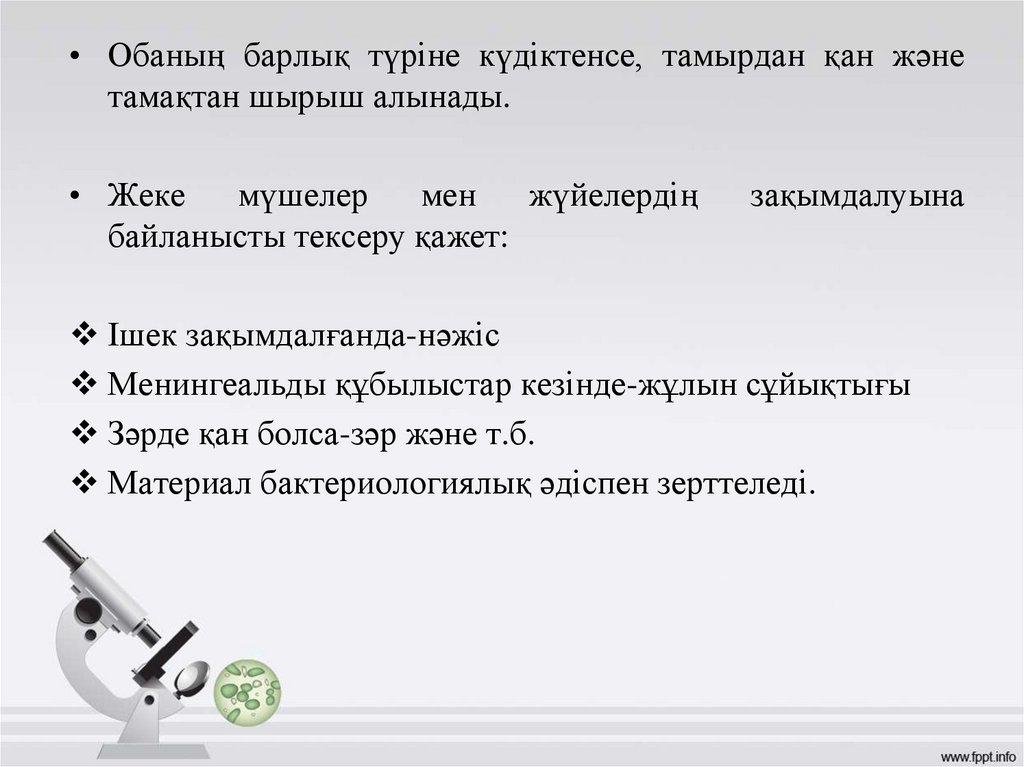 • Обаның барлық түріне күдіктенсе, тамырдан қан және тамақтан шырыш алынады.

• Жеке мүшелер мен жүйелердің зақымдалуына байланысты тексеру қажет:

❖ Ішек зақымдалғанда-нәжіс
❖ Менингеальды құбылыстар кезінде-жұлын сұйықтығы
❖ Зәрде қан болса-зәр және т.б.
❖ Материал бактериологиялық әдіспен зерттеледі.

www.fppt.info